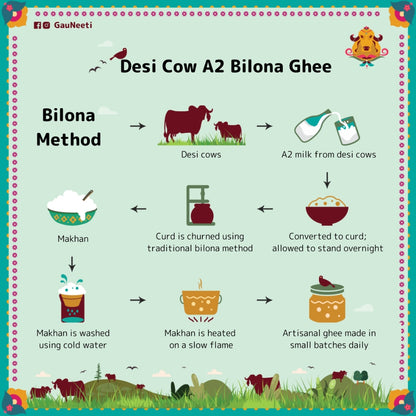 GauNeeti

Desi Cow A2 Bilona Ghee

Bilona Method

Desi cows

A2 milk from desi cows

Converted to curd; allowed to stand overnight

Curd is churned using traditional bilona method

Makhan

Makhan is washed using cold water

Makhan is heated on a slow flame

Artisanal ghee made in small batches daily